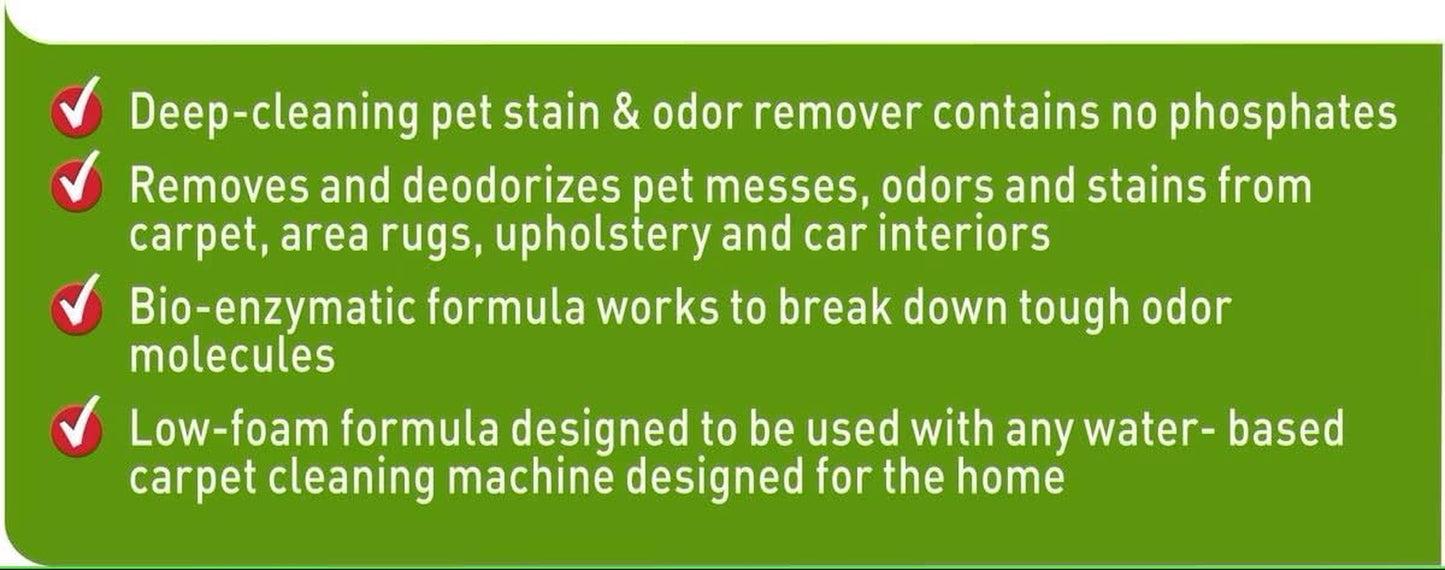 Deep-cleaning pet stain & odor remover contains no phosphates

Removes and deodorizes pet messes, odors and stains from carpet, area rugs, upholstery and car interiors

Bio-enzymatic formula works to break down tough odor molecules

Low-foam formula designed to be used with any water- based carpet cleaning machine designed for the home